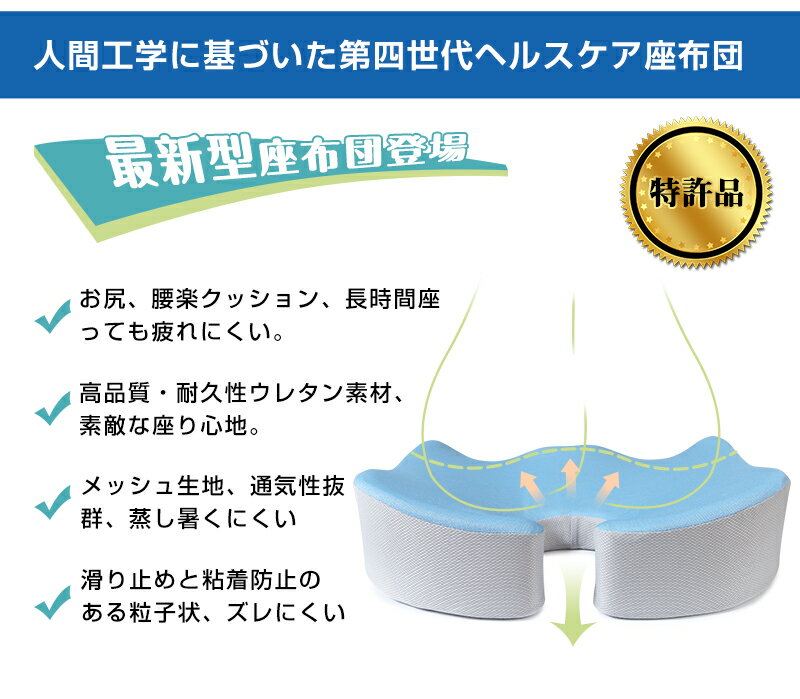 人間工学に基づいた第四世代ヘルスケア座布団

最新型座布団登場

特許品

お尻、腰楽クッション、長時間座っても疲れにくい。

高品質・耐久性ウレタン素材、素敵な座り心地。

メッシュ生地、通気性抜群、蒸し暑くにくい

滑り止めと粘着防止のある粒子状、ズレにくい